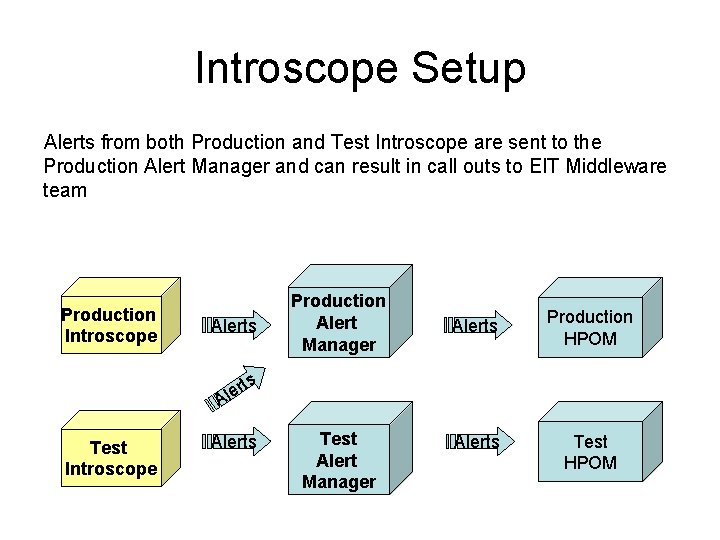 Introscope Setup

Alerts from both Production and Test Introscope are sent to the Production Alert Manager and can result in call outs to EIT Middleware team

Production Introscope

Alerts

Production Alert Manager

Alerts

Production HPOM

Alerts

Test Introscope

Alerts

Test Alert Manager

Alerts

Test HPOM